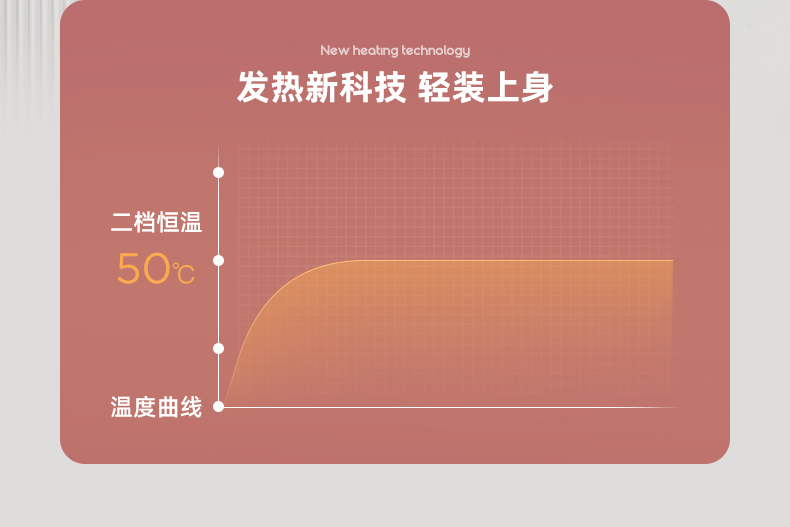 New heating technology

发热新科技 轻装上身

二档恒温

50℃

温度曲线